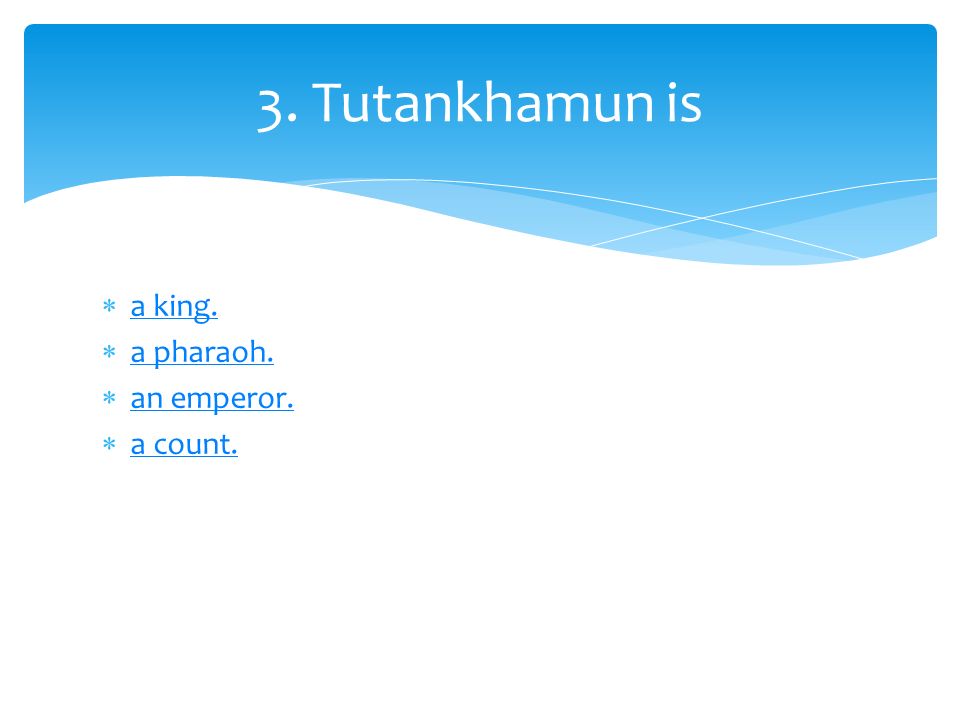 3. Tutankhamun is

* a king.
* a pharaoh.
* an emperor.
* a count.